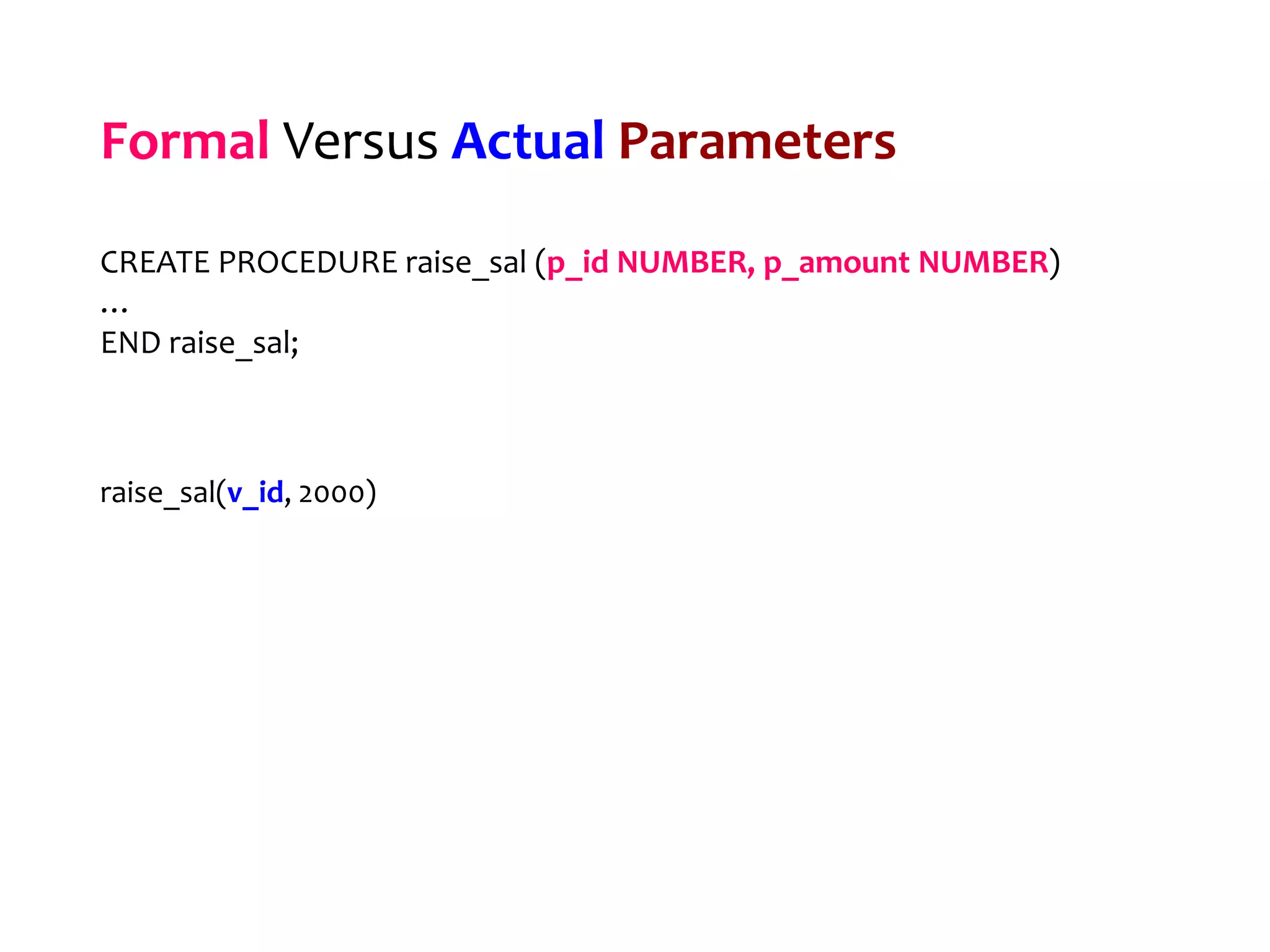 Formal Versus Actual Parameters

CREATE PROCEDURE raise_sal (p_id NUMBER, p_amount NUMBER)
…
END raise_sal;

raise_sal(v_id, 2000)